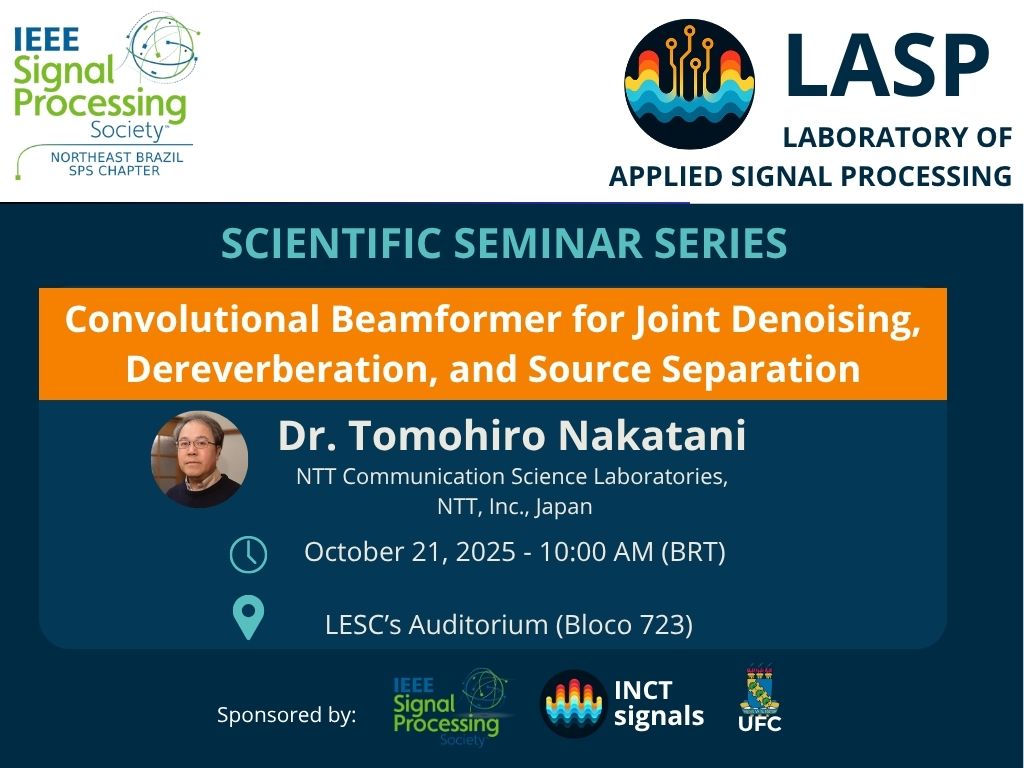 IEEE Signal Processing Society™
NORTHEAST BRAZIL SPS CHAPTER

LASP
LABORATORY OF APPLIED SIGNAL PROCESSING

SCIENTIFIC SEMINAR SERIES

Convolutional Beamformer for Joint Denoising, Dereverberation, and Source Separation

Dr. Tomohiro Nakatani
NTT Communication Science Laboratories, NTT, Inc., Japan

October 21, 2025 - 10:00 AM (BRT)

LESC's Auditorium (Bloco 723)

Sponsored by:
IEEE Signal Processing Society
INCT signals
UFC